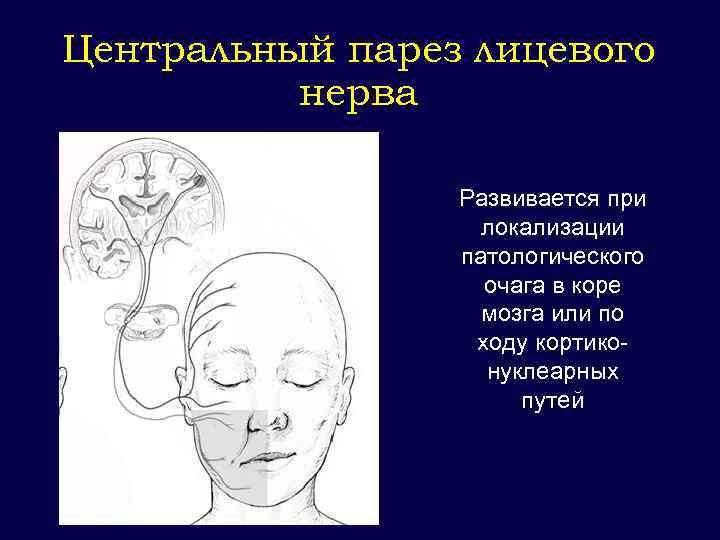 Центральный парез лицевого нерва

Развивается при локализации патологического очага в коре мозга или по ходу кортико-нуклеарных путей